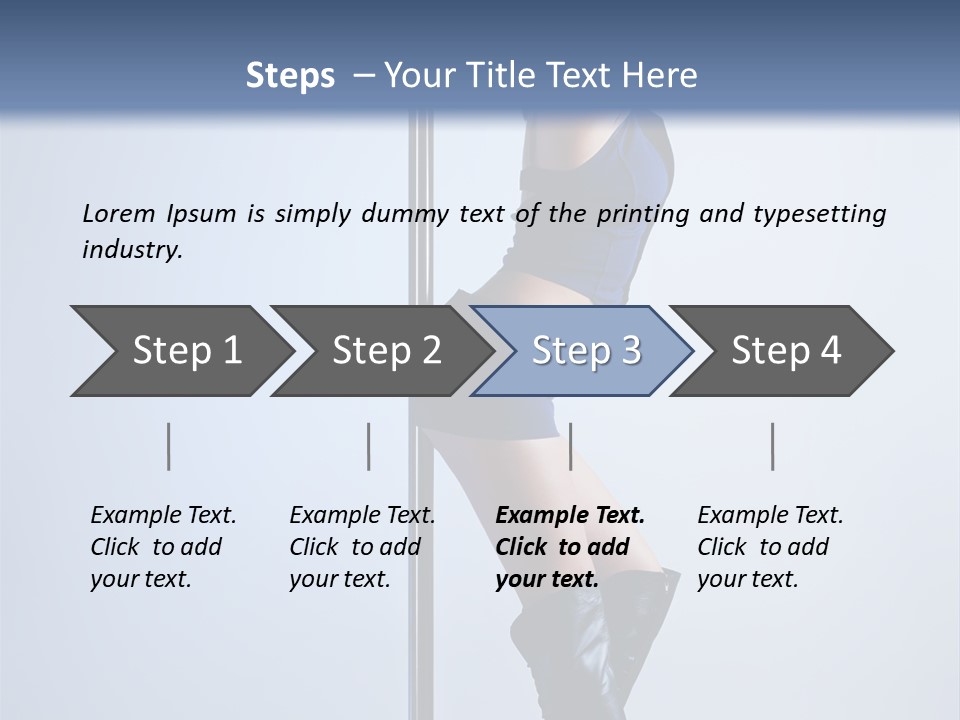 Steps – Your Title Text Here

Lorem Ipsum is simply dummy text of the printing and typesetting industry.

Step 1

Step 2

Step 3

Step 4

Example Text. Click to add your text.

Example Text. Click to add your text.

Example Text. Click to add your text.

Example Text. Click to add your text.